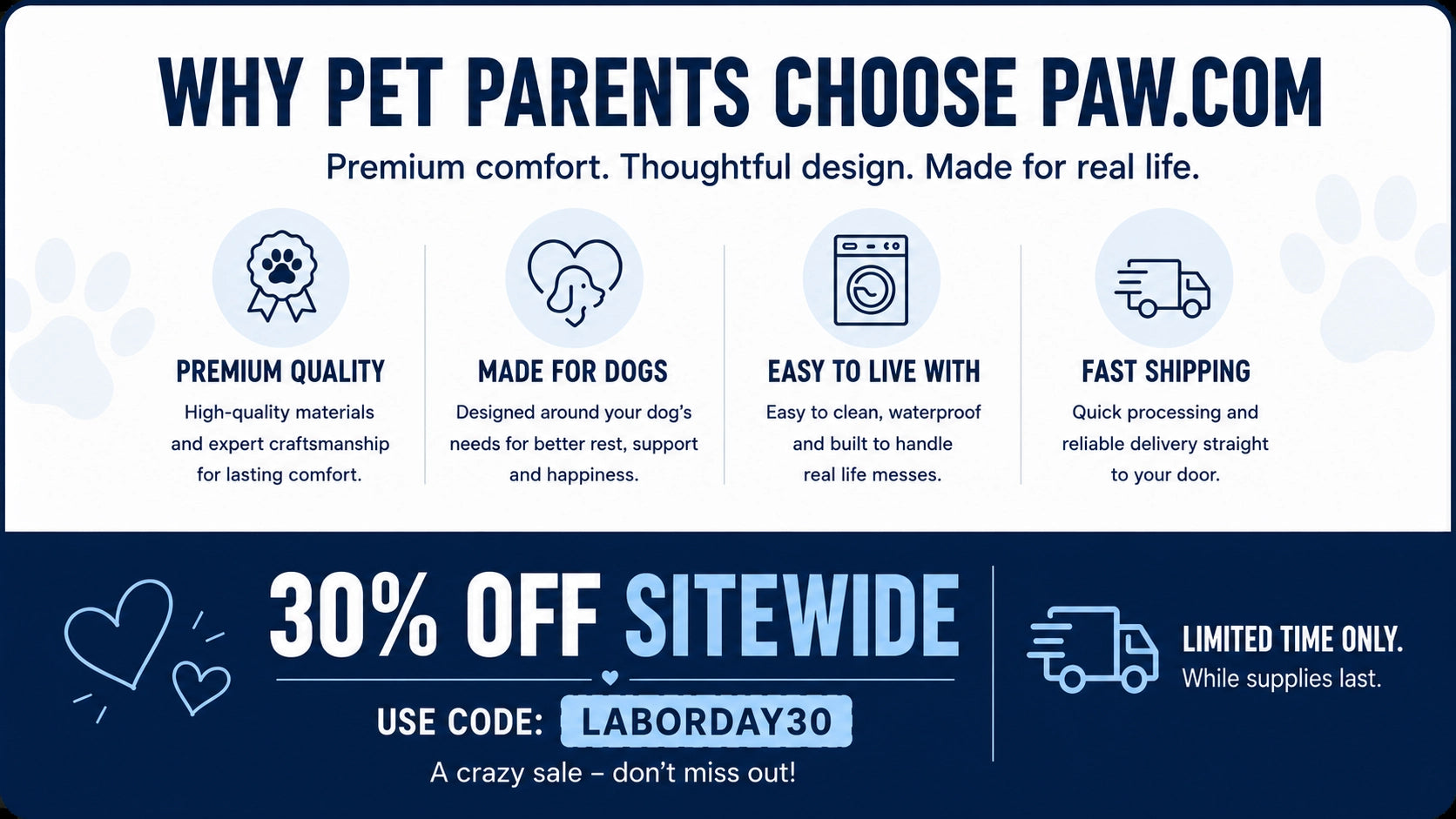 WHY PET PARENTS CHOOSE PAW.COM

Premium comfort. Thoughtful design. Made for real life.

PREMIUM QUALITY

High-quality materials and expert craftsmanship for lasting comfort.

MADE FOR DOGS

Designed around your dog's needs for better rest, support and happiness.

EASY TO LIVE WITH

Easy to clean, waterproof and built to handle real life messes.

FAST SHIPPING

Quick processing and reliable delivery straight to your door.

30% OFF SITEWIDE

USE CODE: LABORDAY30

A crazy sale – don't miss out!

LIMITED TIME ONLY.

While supplies last.